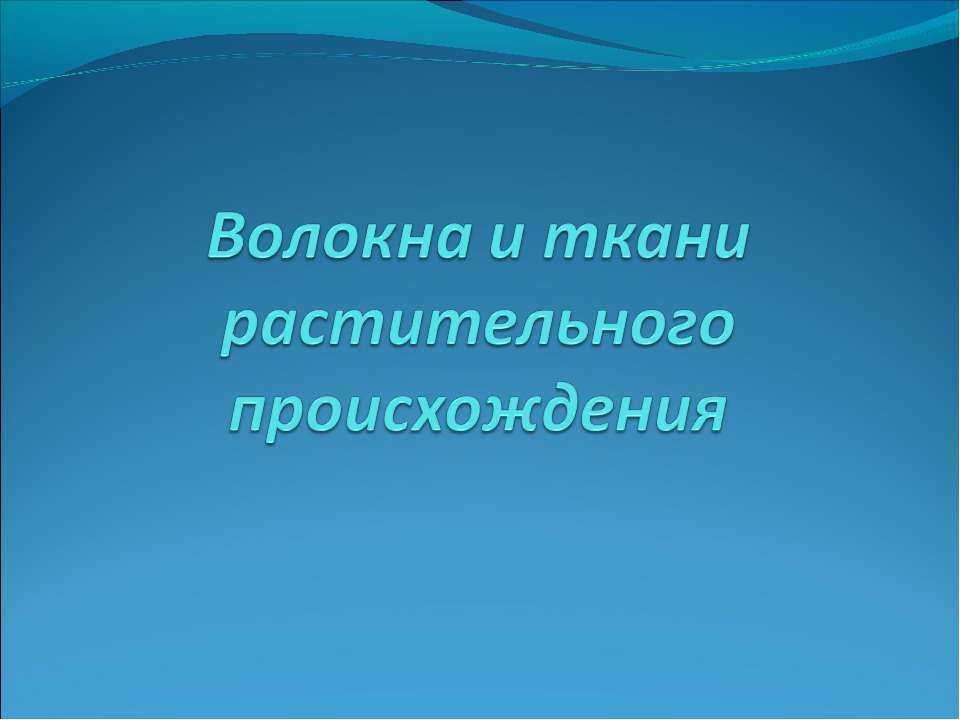 Волокна и ткани растительного происхождения